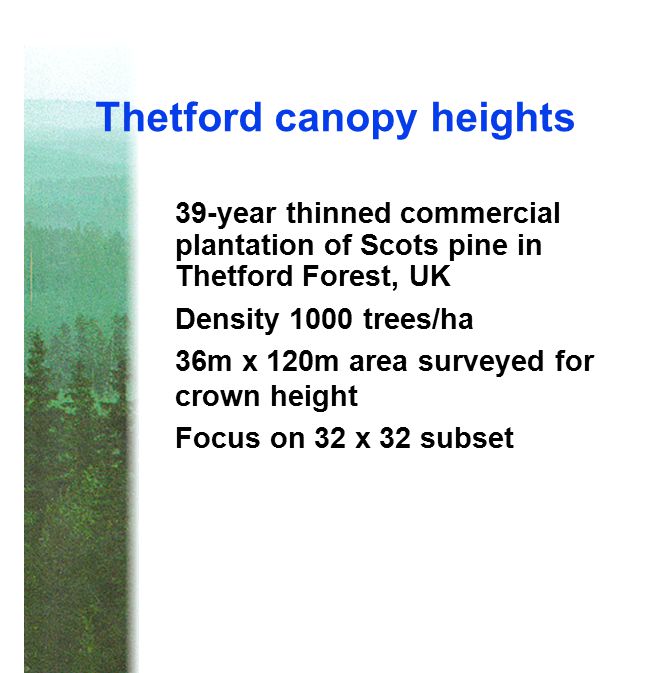 Thetford canopy heights

39-year thinned commercial plantation of Scots pine in Thetford Forest, UK

Density 1000 trees/ha

36m x 120m area surveyed for crown height

Focus on 32 x 32 subset